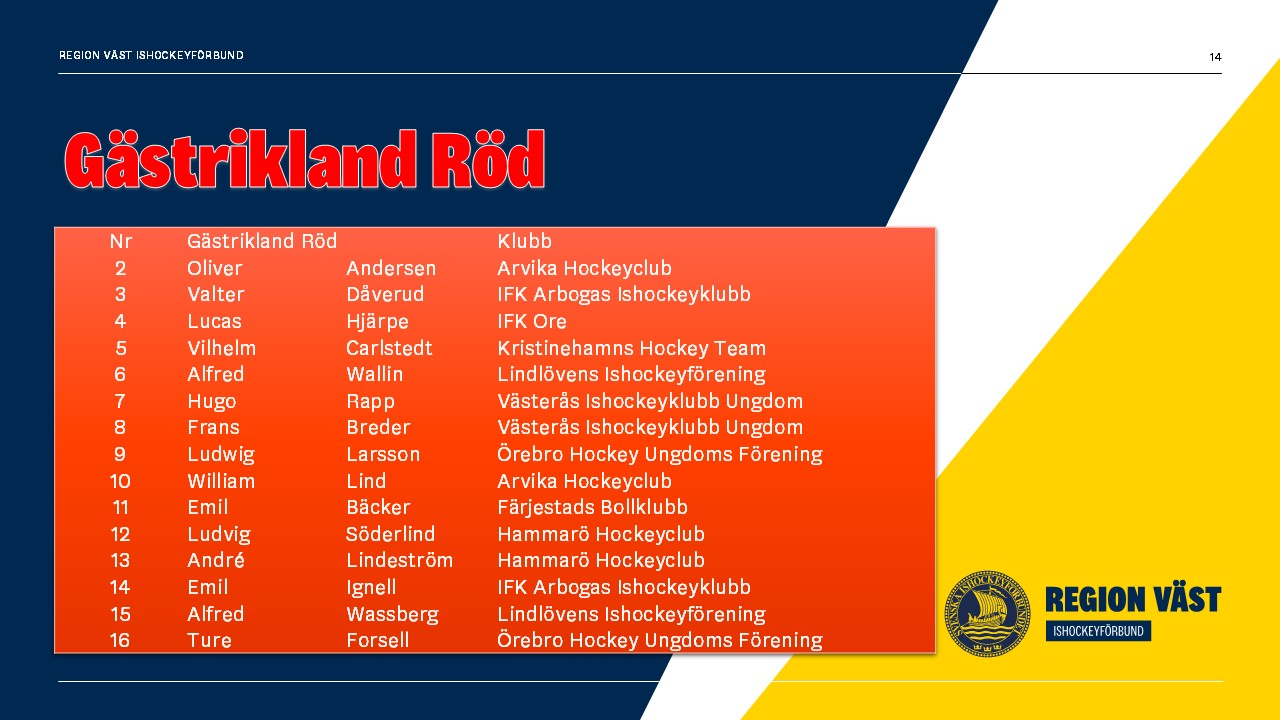 REGION VÄST ISHOCKEYFÖRBUND

14

Gästrikland Röd

| Nr | Gästrikland Röd | | Klubb |
|---|---|---|---|
| 2 | Oliver | Andersen | Arvika Hockeyclub |
| 3 | Valter | Dåverud | IFK Arbogas Ishockeyklubb |
| 4 | Lucas | Hjärpe | IFK Ore |
| 5 | Vilhelm | Carlstedt | Kristinehamns Hockey Team |
| 6 | Alfred | Wallin | Lindlövens Ishockeyförening |
| 7 | Hugo | Rapp | Västerås Ishockeyklubb Ungdom |
| 8 | Frans | Breder | Västerås Ishockeyklubb Ungdom |
| 9 | Ludwig | Larsson | Örebro Hockey Ungdoms Förening |
| 10 | William | Lind | Arvika Hockeyclub |
| 11 | Emil | Bäcker | Färjestads Bollklubb |
| 12 | Ludvig | Söderlind | Hammarö Hockeyclub |
| 13 | André | Lindeström | Hammarö Hockeyclub |
| 14 | Emil | Ignell | IFK Arbogas Ishockeyklubb |
| 15 | Alfred | Wassberg | Lindlövens Ishockeyförening |
| 16 | Ture | Forsell | Örebro Hockey Ungdoms Förening |

SVENSKA ISHOCKEYFÖRBUNDET

REGION VÄST
ISHOCKEYFÖRBUND